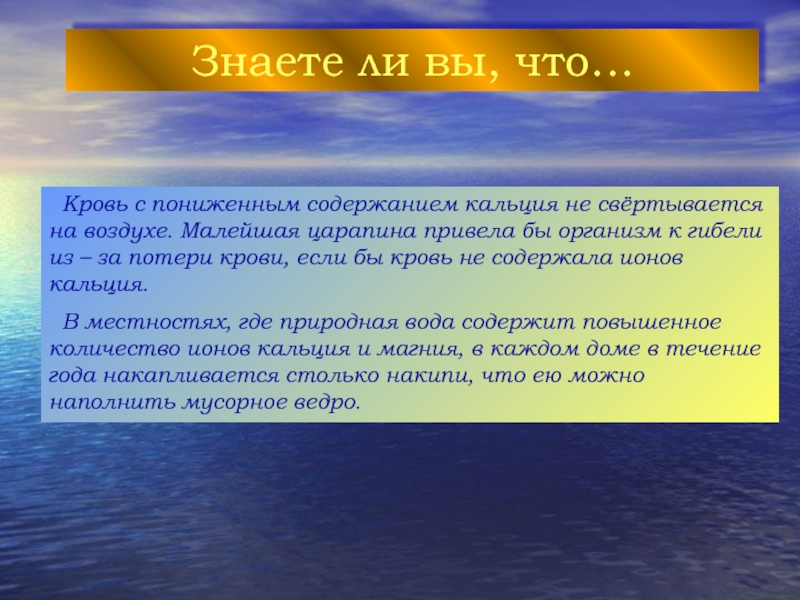 Знаете ли вы, что…

Кровь с пониженным содержанием кальция не свёртывается на воздухе. Малейшая царапина привела бы организм к гибели из – за потери крови, если бы кровь не содержала ионов кальция.

В местностях, где природная вода содержит повышенное количество ионов кальция и магния, в каждом доме в течение года накапливается столько накипи, что ею можно наполнить мусорное ведро.